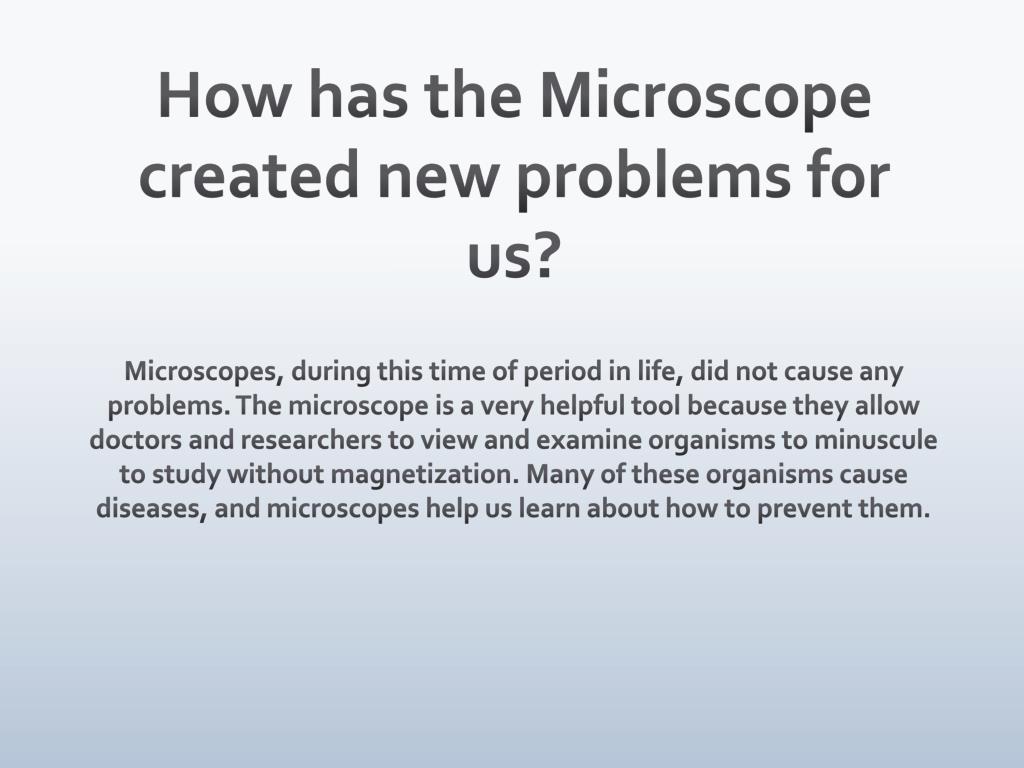 How has the Microscope created new problems for us?

Microscopes, during this time of period in life, did not cause any problems. The microscope is a very helpful tool because they allow doctors and researchers to view and examine organisms to minuscule to study without magnetization. Many of these organisms cause diseases, and microscopes help us learn about how to prevent them.